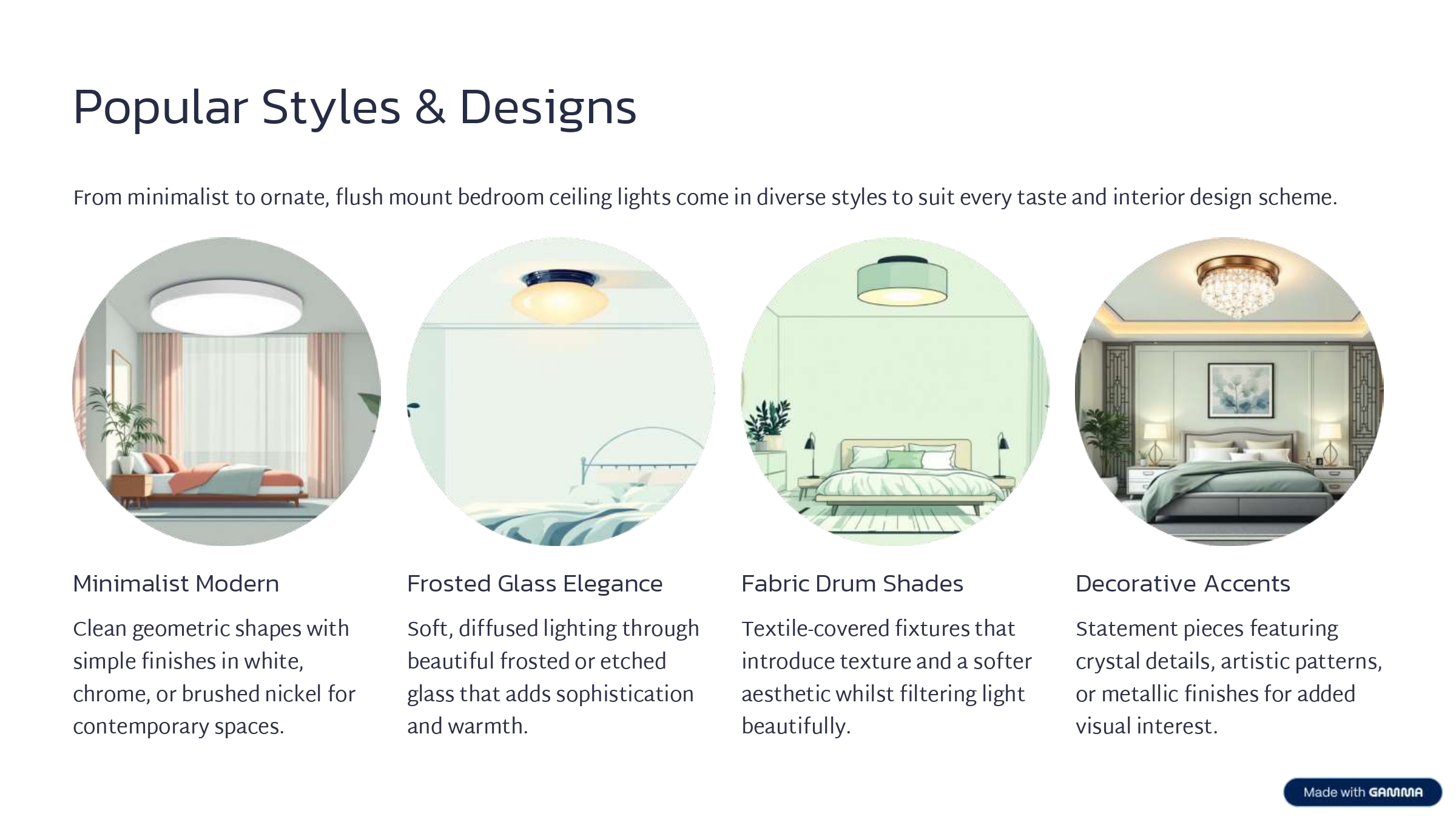 Popular Styles & Designs

From minimalist to ornate, flush mount bedroom ceiling lights come in diverse styles to suit every taste and interior design scheme.

Minimalist Modern

Clean geometric shapes with simple finishes in white, chrome, or brushed nickel for contemporary spaces.

Frosted Glass Elegance

Soft, diffused lighting through beautiful frosted or etched glass that adds sophistication and warmth.

Fabric Drum Shades

Textile-covered fixtures that introduce texture and a softer aesthetic whilst filtering light beautifully.

Decorative Accents

Statement pieces featuring crystal details, artistic patterns, or metallic finishes for added visual interest.

Made with GAMMA